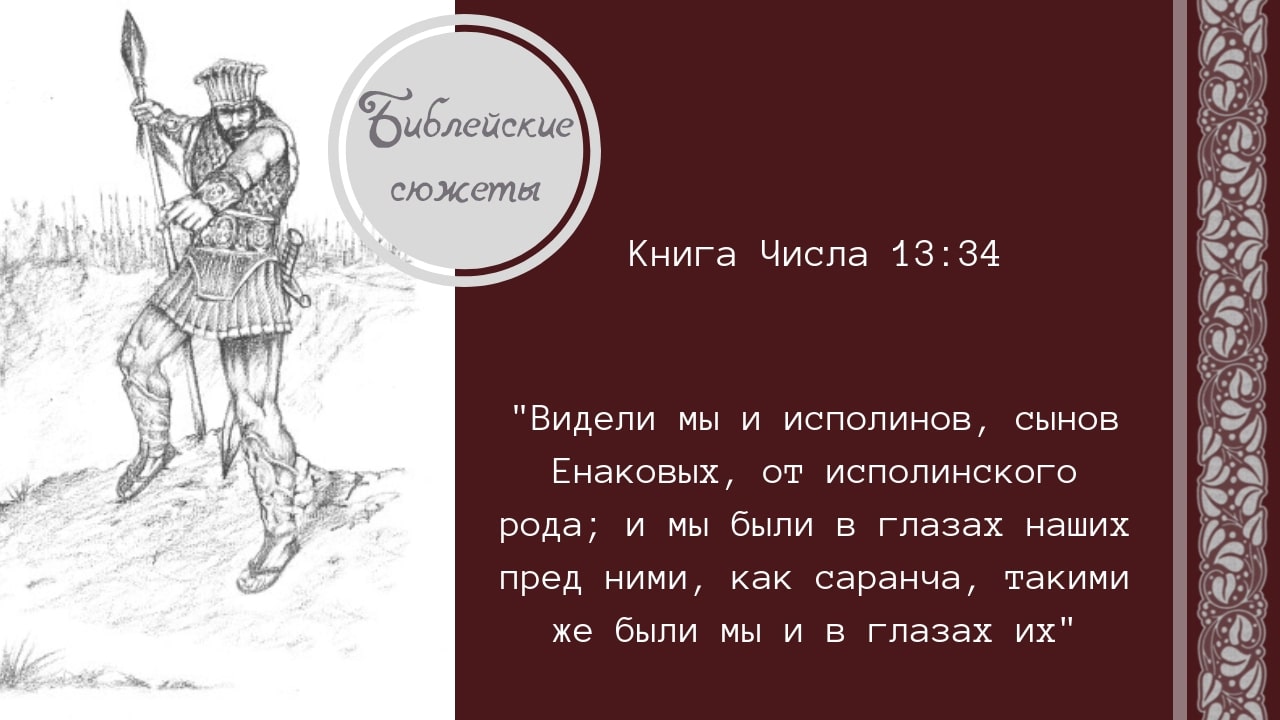 Библейские сюжеты

Книга Числа 13:34

"Видели мы и исполинов, сынов Енаковых, от исполинского рода; и мы были в глазах наших пред ними, как саранча, такими же были мы и в глазах их"